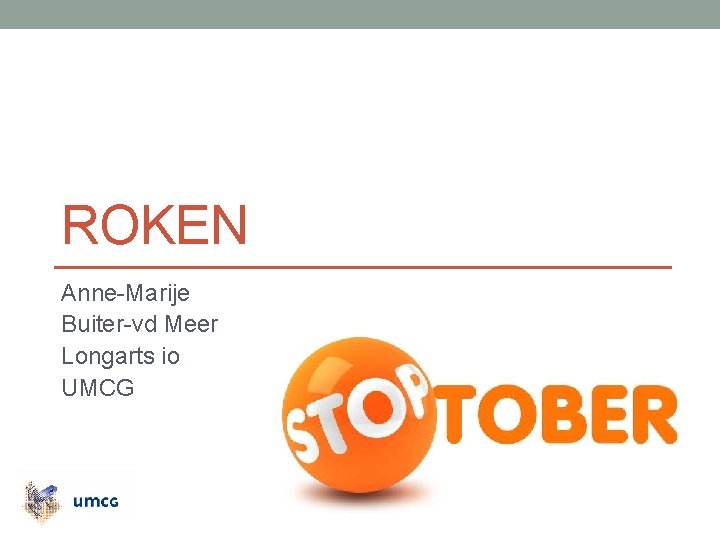 ROKEN

Anne-Marije
Buiter-vd Meer
Longarts io
UMCG

STOPTOBER

umcg